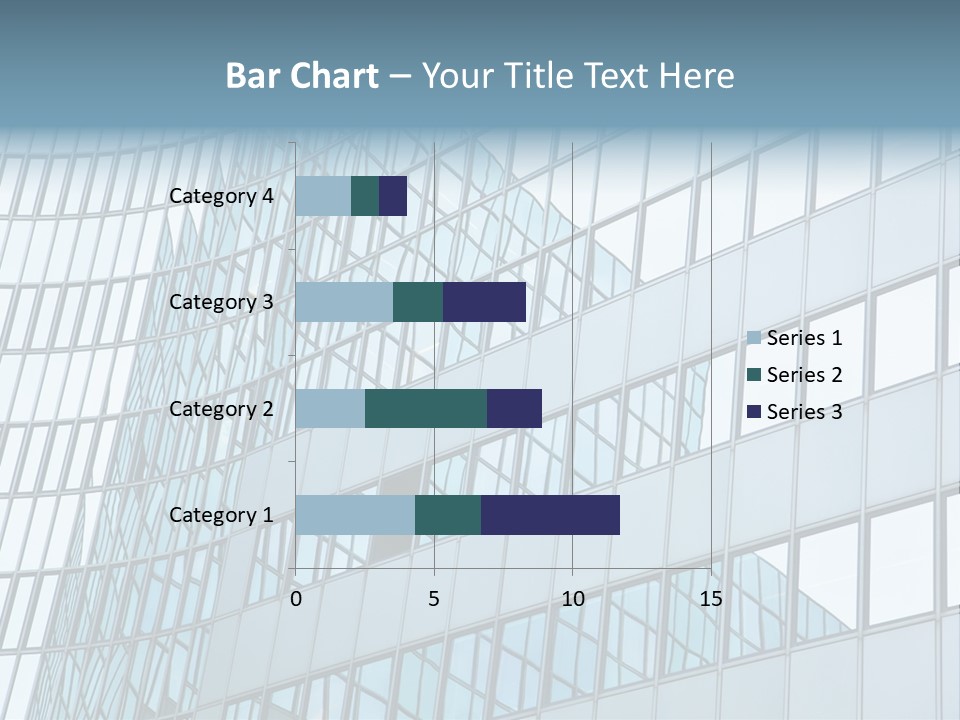 Bar Chart – Your Title Text Here

Category 4
Category 3
Category 2
Category 1

0
5
10
15

Series 1
Series 2
Series 3